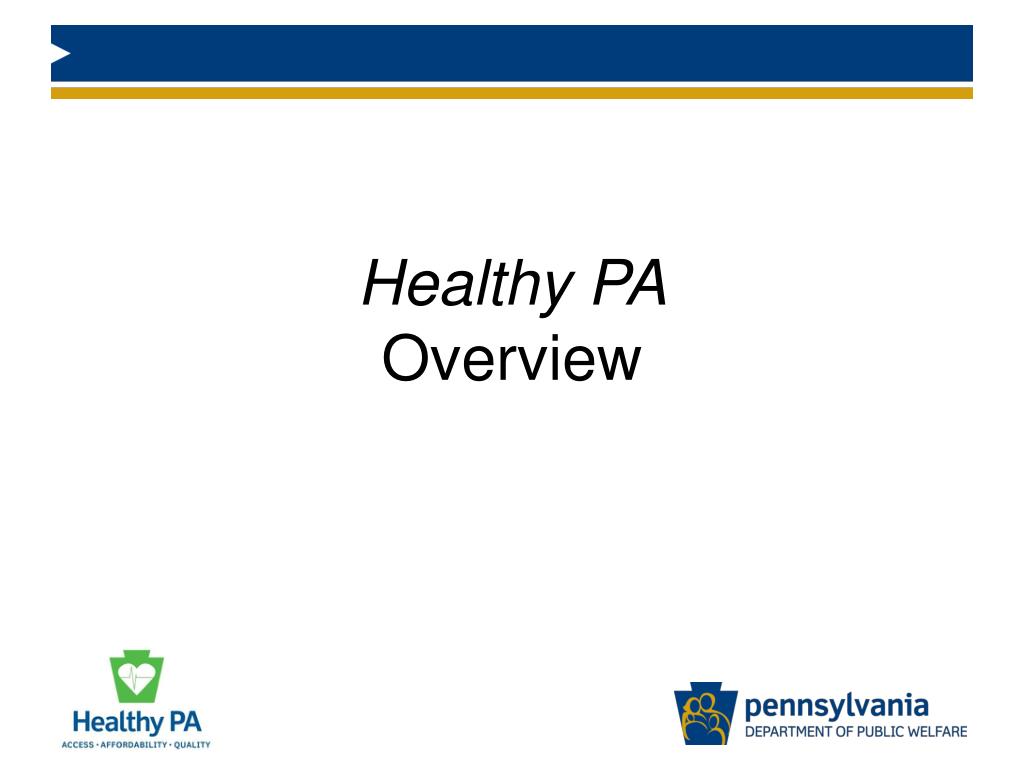 Healthy PA
Overview

Healthy PA
ACCESS · AFFORDABILITY · QUALITY

pennsylvania
DEPARTMENT OF PUBLIC WELFARE